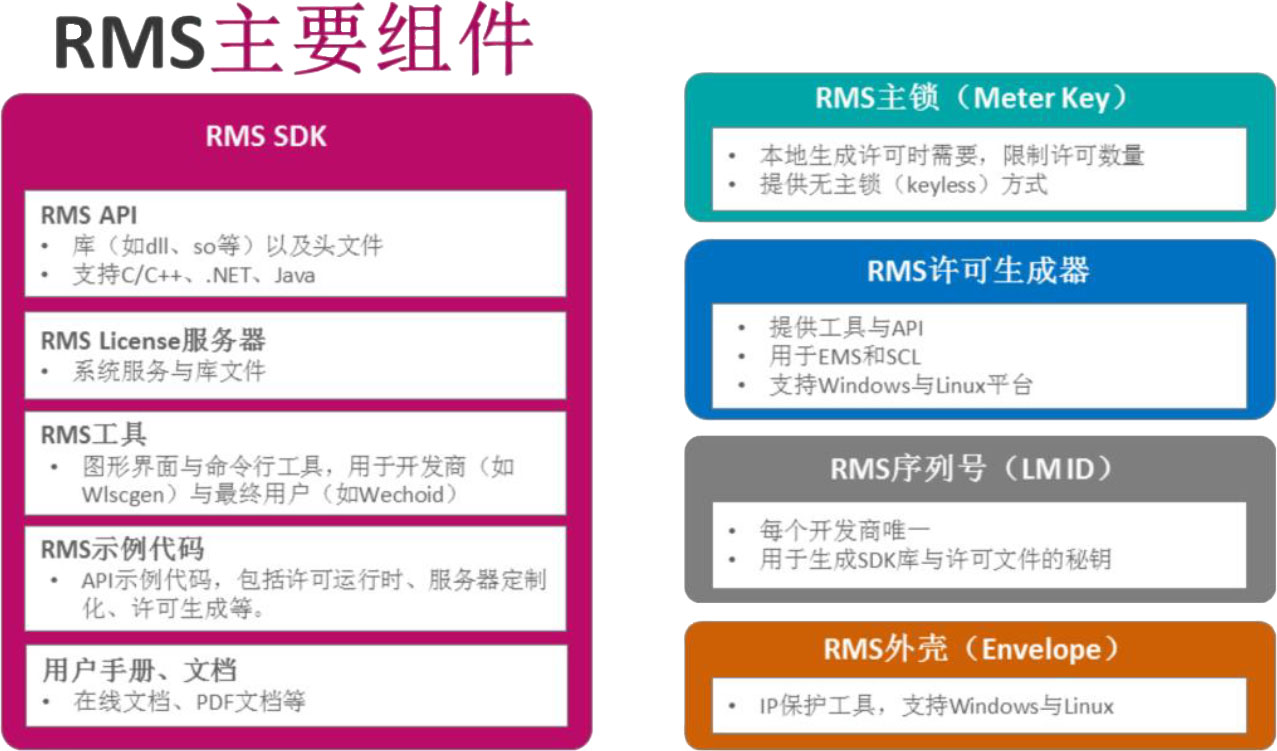 RMS主要组件

RMS SDK

RMS API
• 库（如dll、so等）以及头文件
• 支持C/C++、.NET、Java

RMS License服务器
• 系统服务与库文件

RMS工具
• 图形界面与命令行工具，用于开发商（如Wlscgen）与最终用户（如Wechoid）

RMS示例代码
• API示例代码，包括许可运行时、服务器定制化、许可生成等。

用户手册、文档
• 在线文档、PDF文档等

RMS主锁（Meter Key）
• 本地生成许可时需要，限制许可数量
• 提供无主锁（keyless）方式

RMS许可生成器
• 提供工具与API
• 用于EMS和SCL
• 支持Windows与Linux平台

RMS序列号（LM ID）
• 每个开发商唯一
• 用于生成SDK库与许可文件的秘钥

RMS外壳（Envelope）
• IP保护工具，支持Windows与Linux